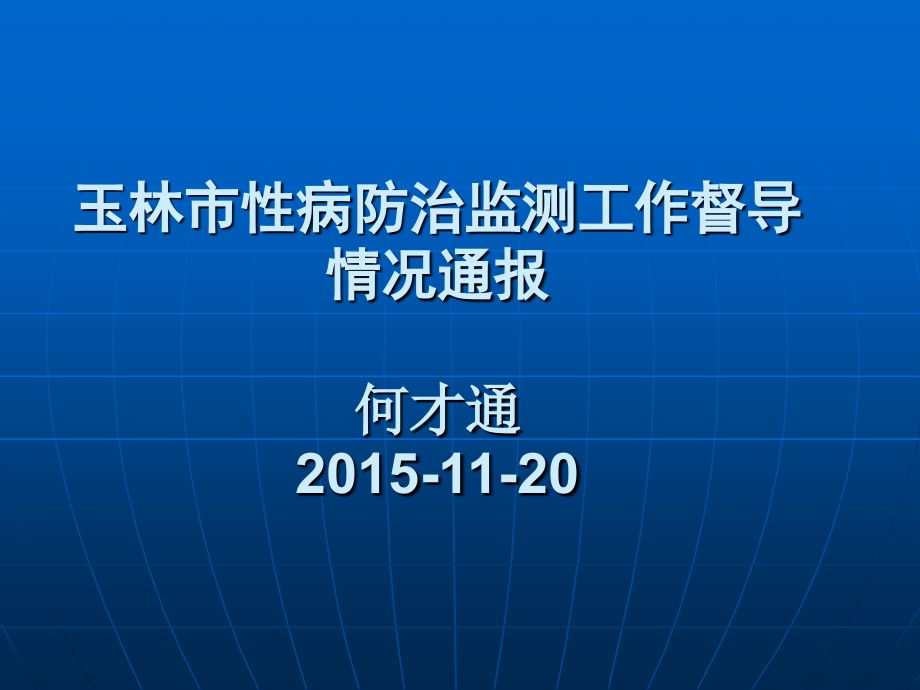 玉林市性病防治监测工作督导情况通报

何才通
2015-11-20